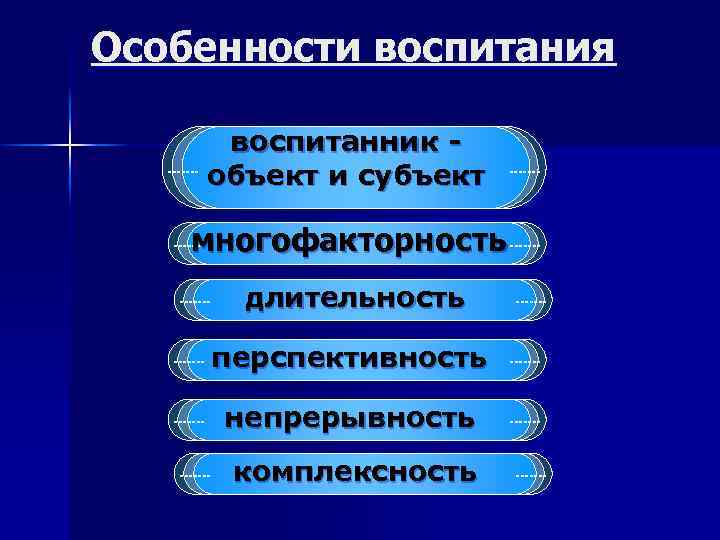 Особенности воспитания

воспитанник - объект и субъект

многофакторность

длительность

перспективность

непрерывность

комплексность